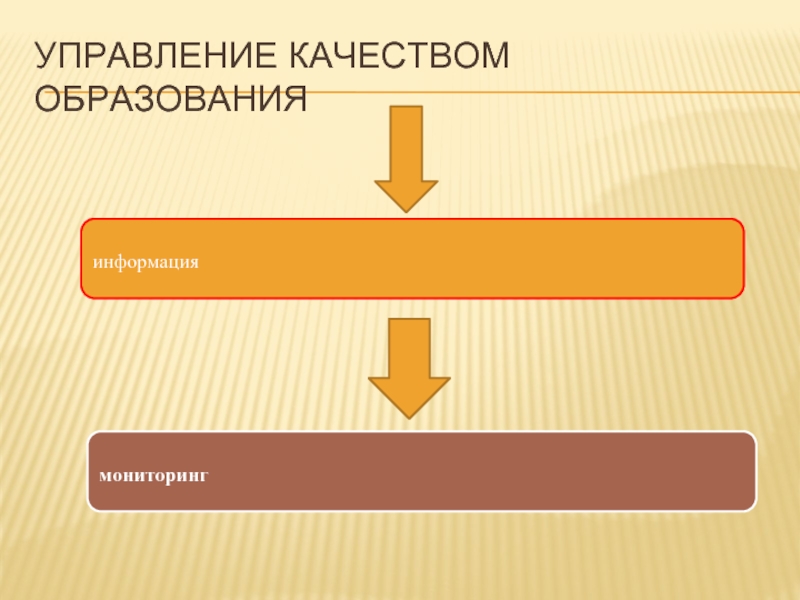 УПРАВЛЕНИЕ КАЧЕСТВОМ ОБРАЗОВАНИЯ

информация

мониторинг